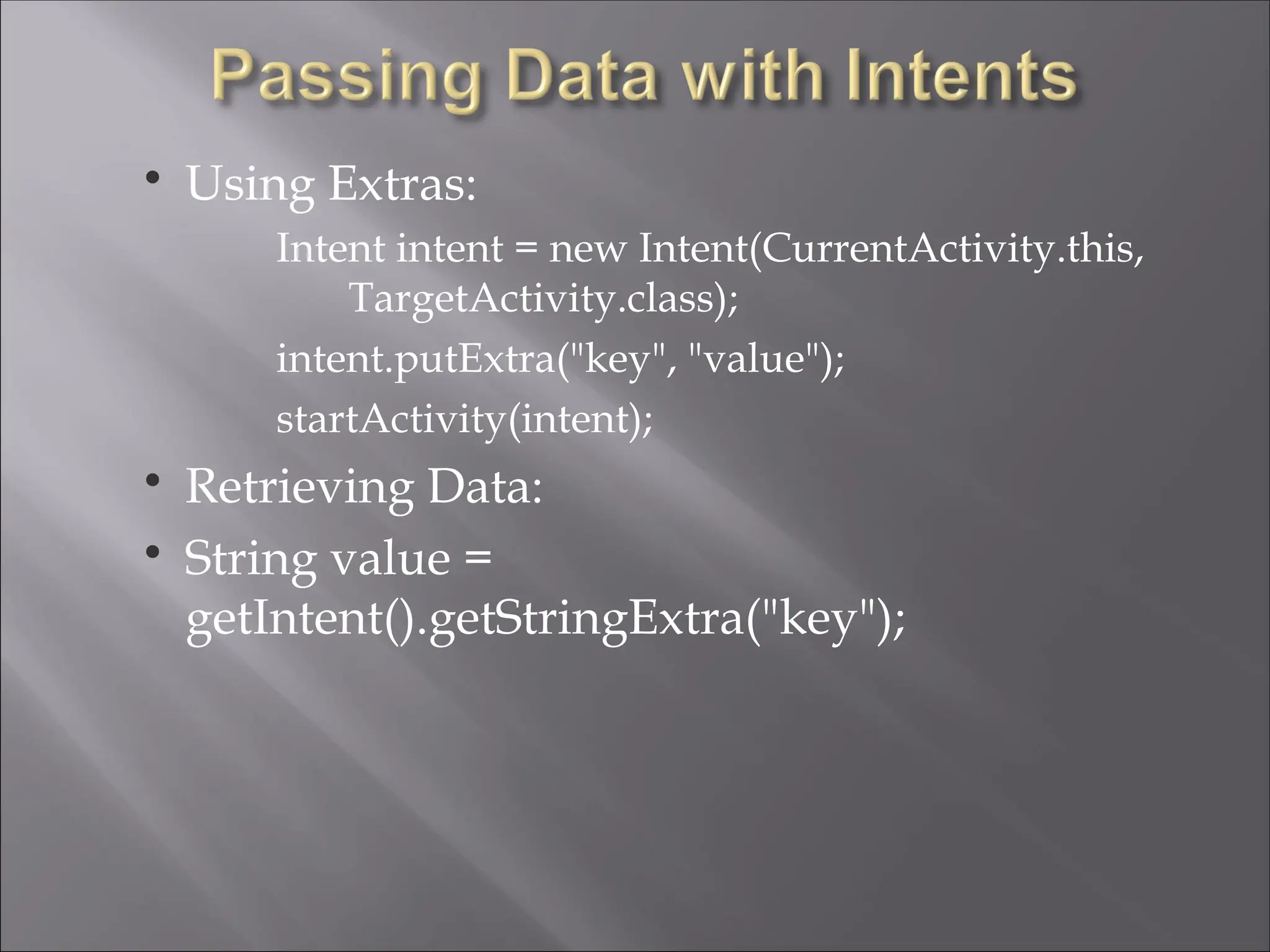 Passing Data with Intents

• Using Extras:

Intent intent = new Intent(CurrentActivity.this, TargetActivity.class);

intent.putExtra("key", "value");

startActivity(intent);

• Retrieving Data:

• String value = getIntent().getStringExtra("key");